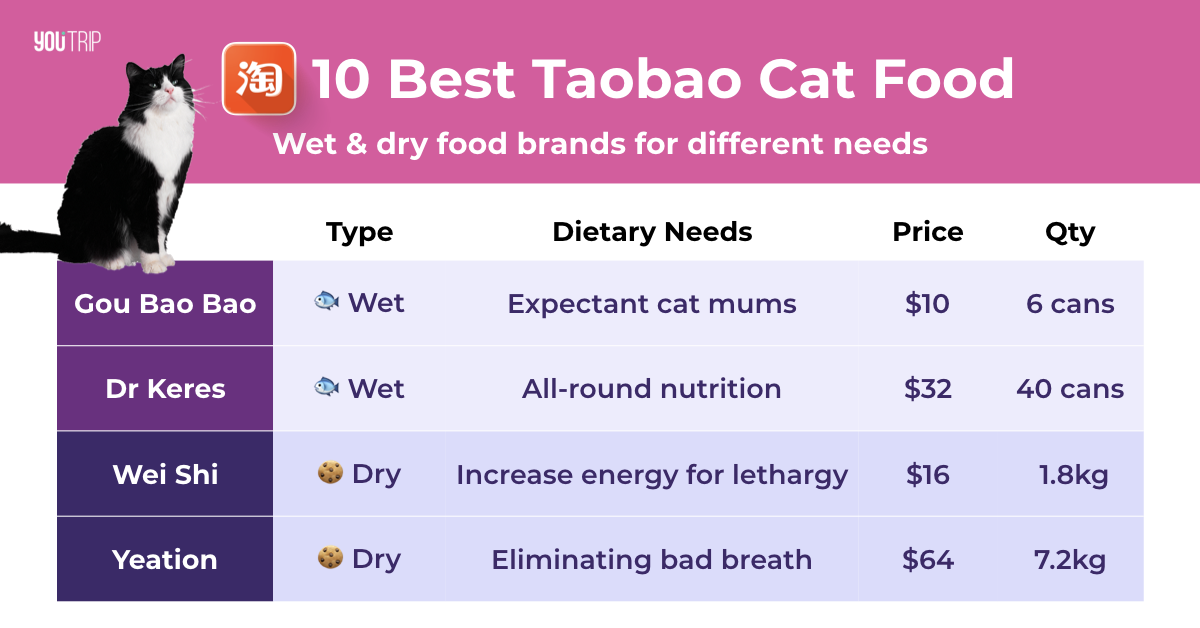 YOUTRIP

淘 10 Best Taobao Cat Food

Wet & dry food brands for different needs

| | Type | Dietary Needs | Price | Qty |
|---|---|---|---|---|
| Gou Bao Bao | 🐟 Wet | Expectant cat mums | \$10 | 6 cans |
| Dr Keres | 🐟 Wet | All-round nutrition | \$32 | 40 cans |
| Wei Shi | 🍪 Dry | Increase energy for lethargy | \$16 | 1.8kg |
| Yeation | 🍪 Dry | Eliminating bad breath | \$64 | 7.2kg |